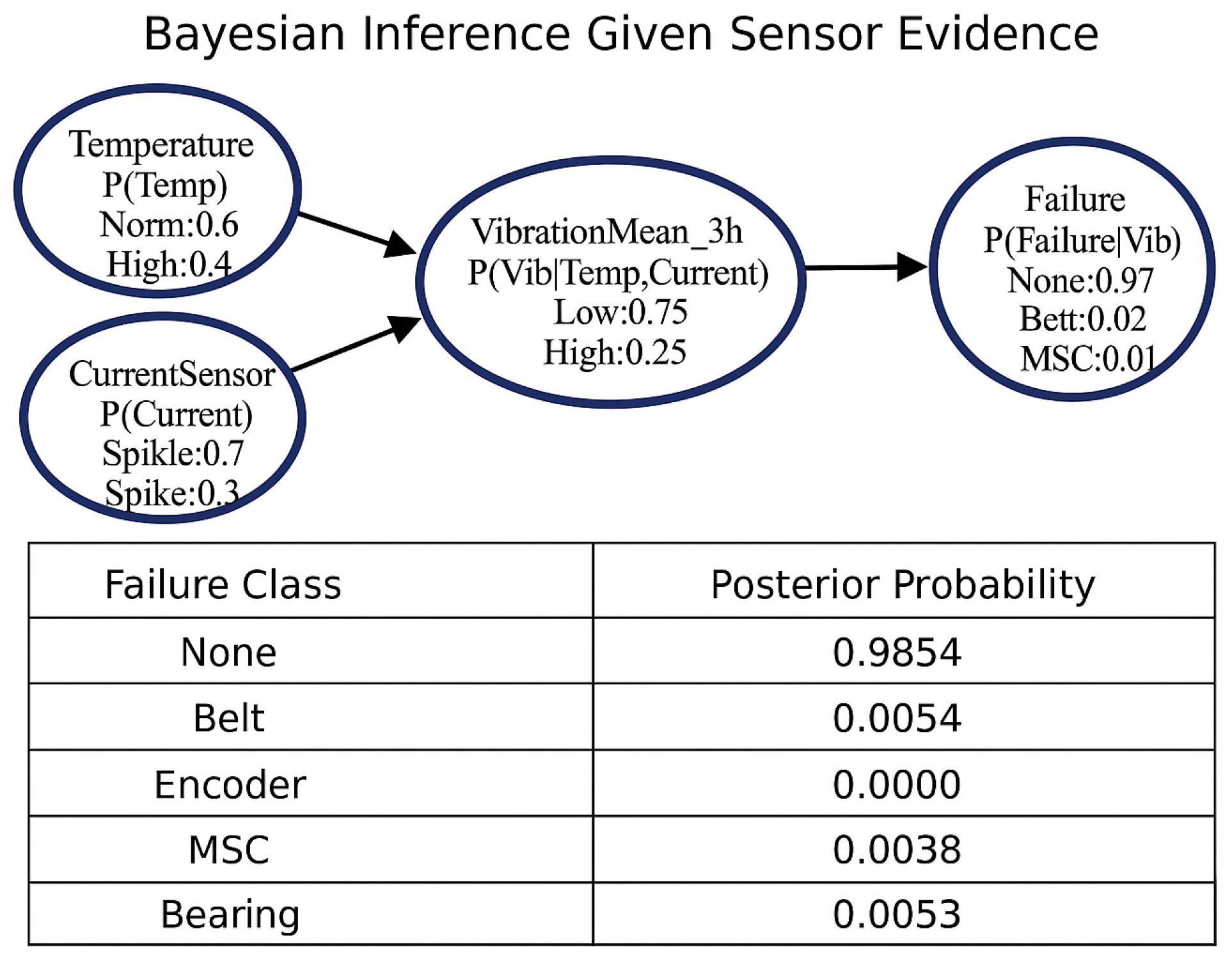 Bayesian Inference Given Sensor Evidence

Temperature
P(Temp)
Norm:0.6
High:0.4

CurrentSensor
P(Current)
Spikle:0.7
Spike:0.3

VibrationMean_3h
P(Vib|Temp,Current)
Low:0.75
High:0.25

Failure
P(Failure|Vib)
None:0.97
Bett:0.02
MSC:0.01

| Failure Class | Posterior Probability |
|---|---|
| None | 0.9854 |
| Belt | 0.0054 |
| Encoder | 0.0000 |
| MSC | 0.0038 |
| Bearing | 0.0053 |